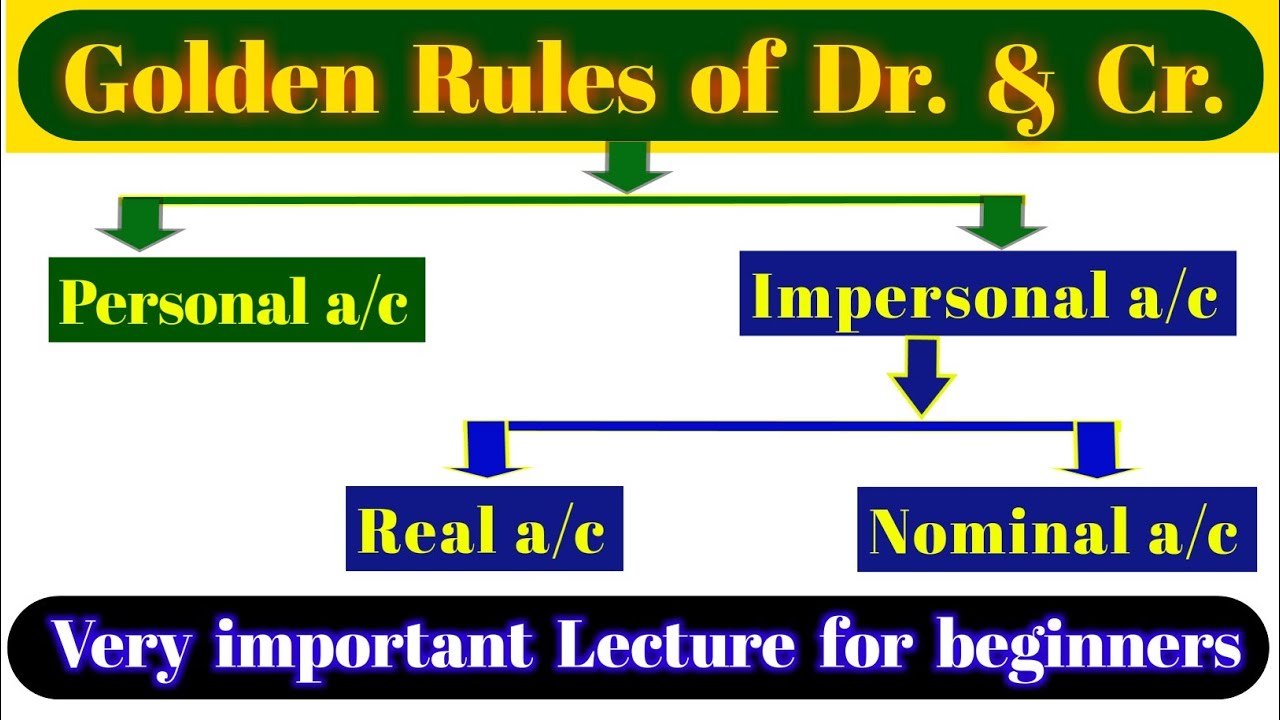 Golden Rules of Dr. & Cr.

Personal a/c

Impersonal a/c

Real a/c

Nominal a/c

Very important Lecture for beginners